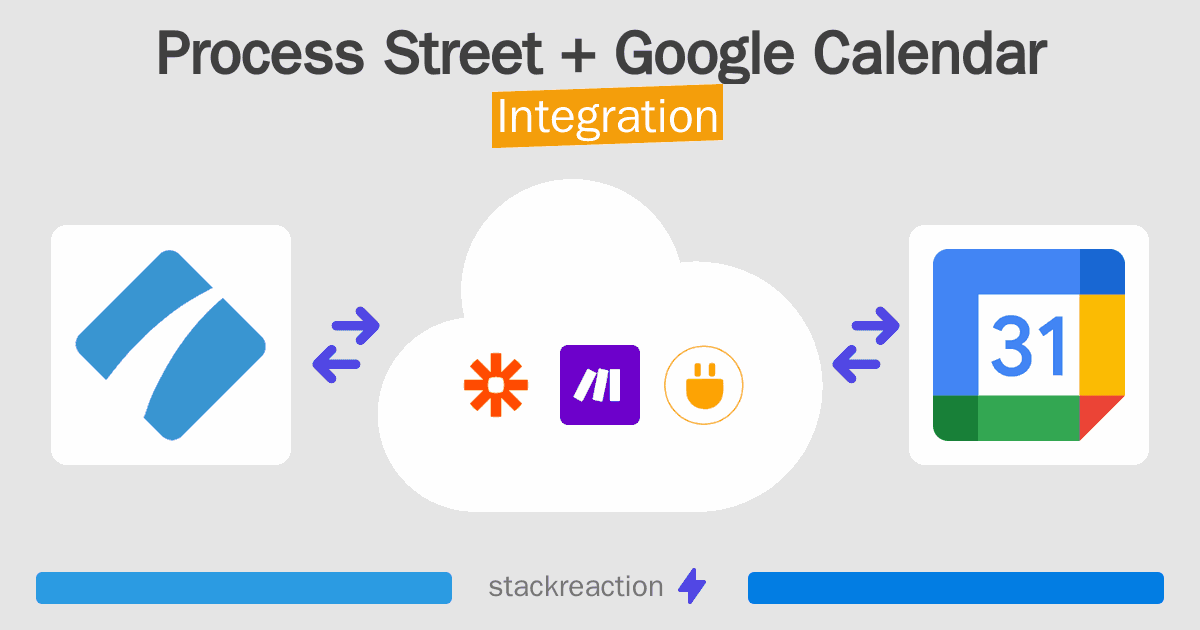 Process Street + Google Calendar
Integration

31

stackreaction